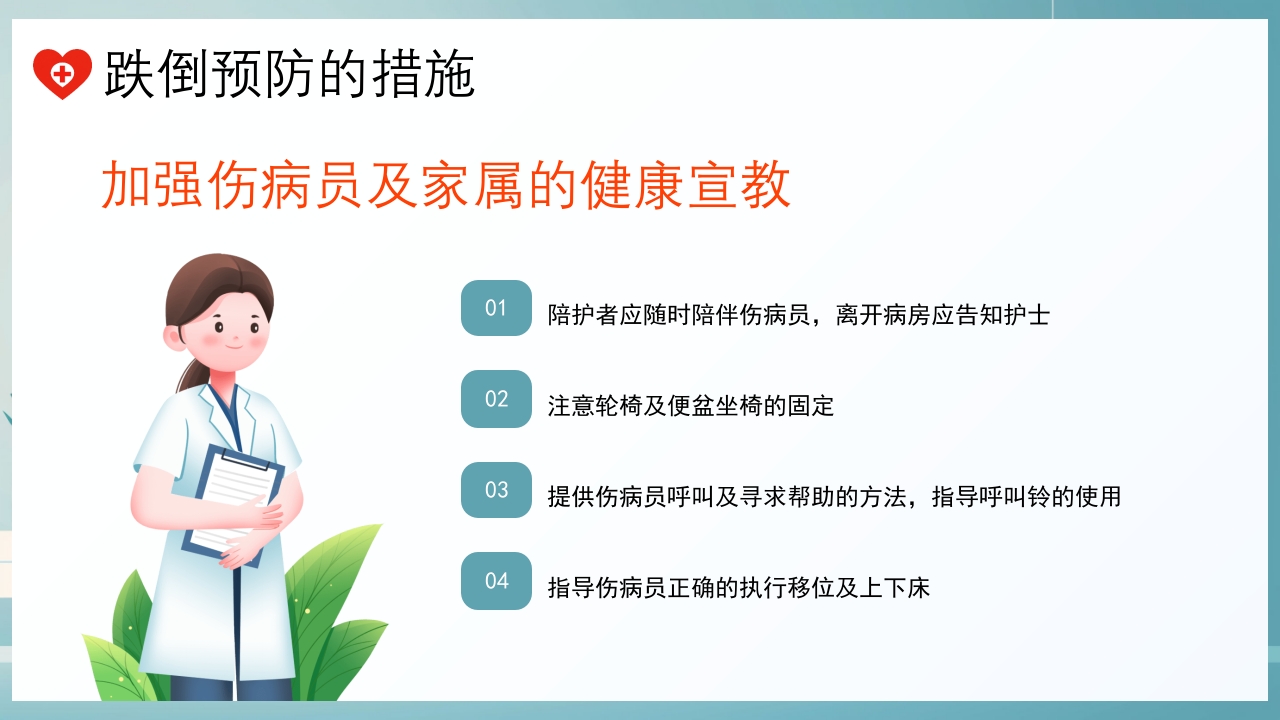 跌倒预防的措施

加强伤病员及家属的健康宣教

01 陪护者应随时陪伴伤病员，离开病房应告知护士

02 注意轮椅及便盆坐椅的固定

03 提供伤病员呼叫及寻求帮助的方法，指导呼叫铃的使用

04 指导伤病员正确的执行移位及上下床